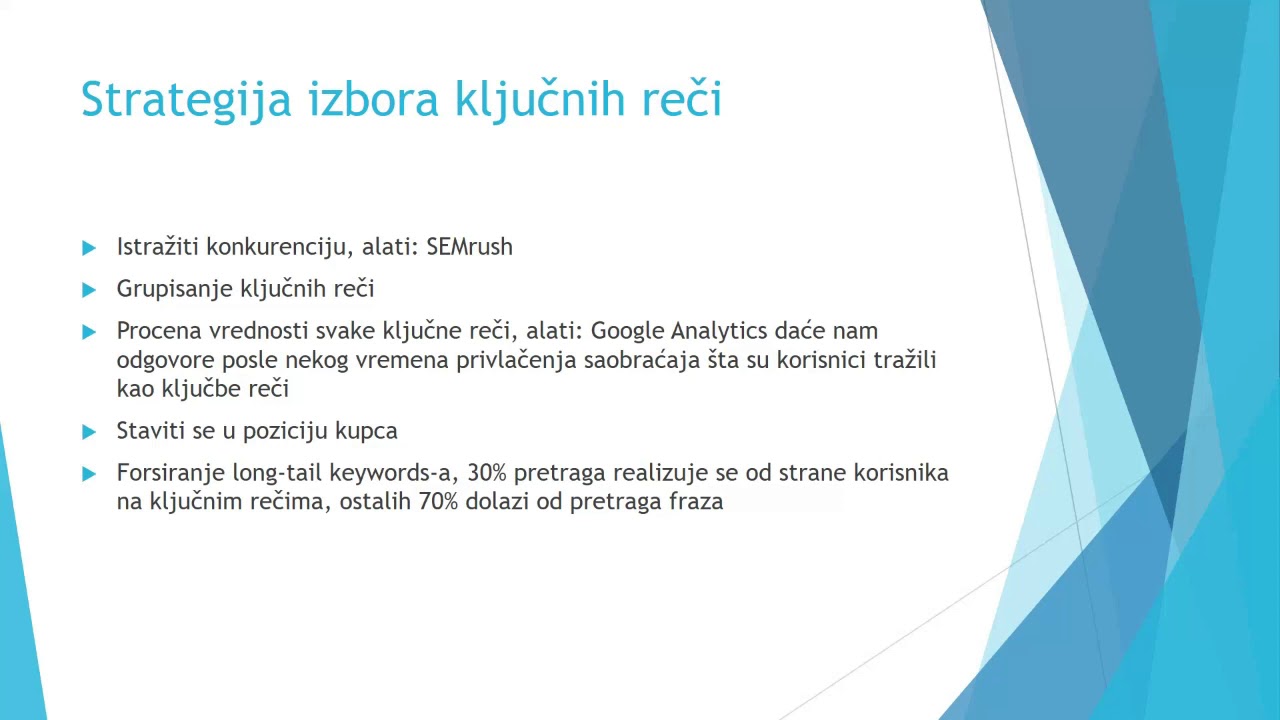 Strategija izbora ključnih reči

Istražiti konkurenciju, alati: SEMrush

Grupisanje ključnih reči

Procena vrednosti svake ključne reči, alati: Google Analytics daće nam odgovore posle nekog vremena privlačenja saobraćaja šta su korisnici tražili kao ključbe reči

Staviti se u poziciju kupca

Forsiranje long-tail keywords-a, 30% pretraga realizuje se od strane korisnika na ključnim rečima, ostalih 70% dolazi od pretraga fraza